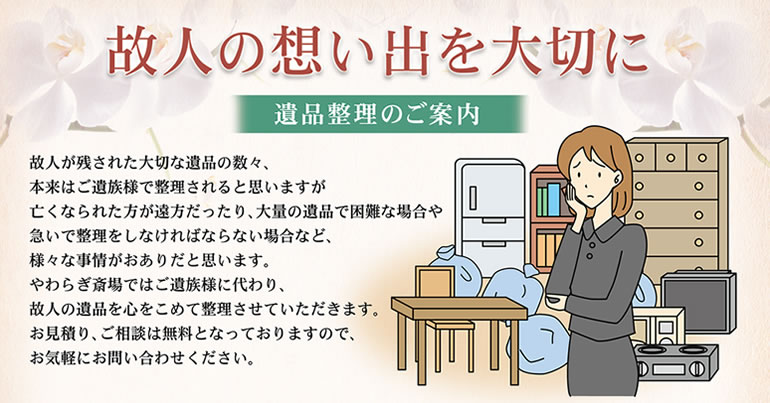 故人の想い出を大切に

遺品整理のご案内

故人が残された大切な遺品の数々、
本来はご遺族様で整理されると思いますが
亡くなられた方が遠方だったり、大量の遺品で困難な場合や
急いで整理をしなければならない場合など、
様々な事情がおありだと思います。
やわらぎ斎場ではご遺族様に代わり、
故人の遺品を心をこめて整理させていただきます。
お見積り、ご相談は無料となっておりますので、
お気軽にお問い合わせください。